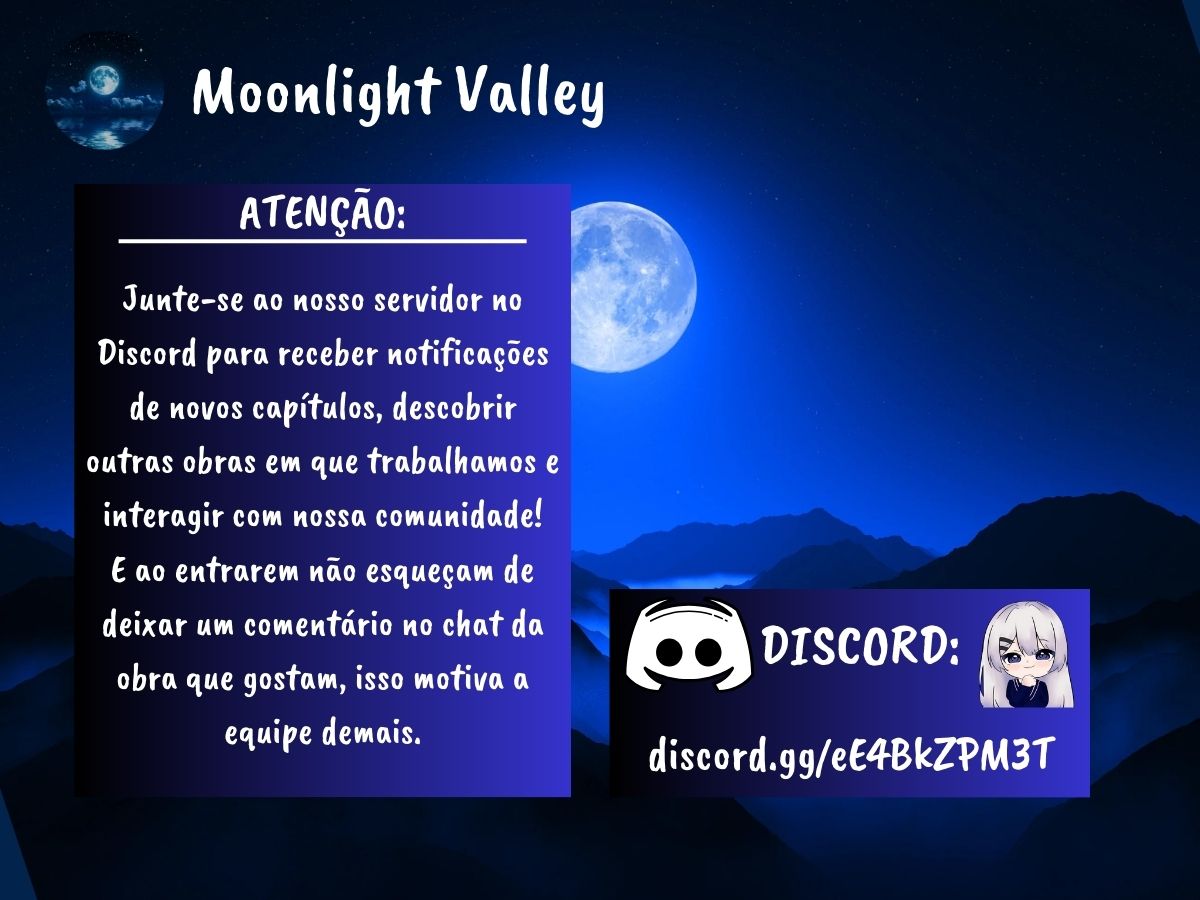 Moonlight Valley

ATENÇÃO:

Junte-se ao nosso servidor no Discord para receber notificações de novos capítulos, descobrir outras obras em que trabalhamos e interagir com nossa comunidade! E ao entrarem não esqueçam de deixar um comentário no chat da obra que gostam, isso motiva a equipe demais.

DISCORD:

discord.gg/eE4BkZPM3T